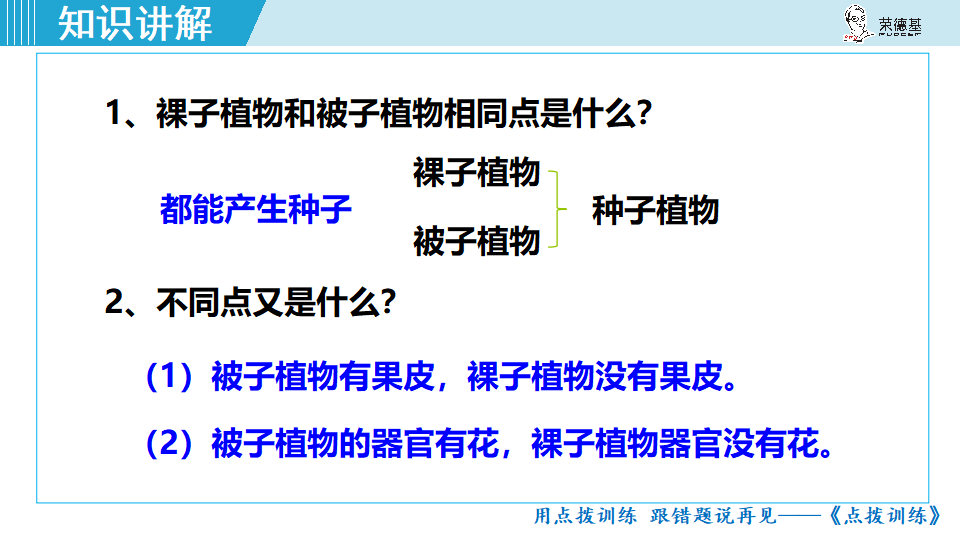 知识讲解

荣德基

1、裸子植物和被子植物相同点是什么?

都能产生种子

裸子植物
被子植物

种子植物

2、不同点又是什么?

（1）被子植物有果皮，裸子植物没有果皮。

（2）被子植物的器官有花，裸子植物器官没有花。

用点拨训练 跟错题说再见——《点拨训练》